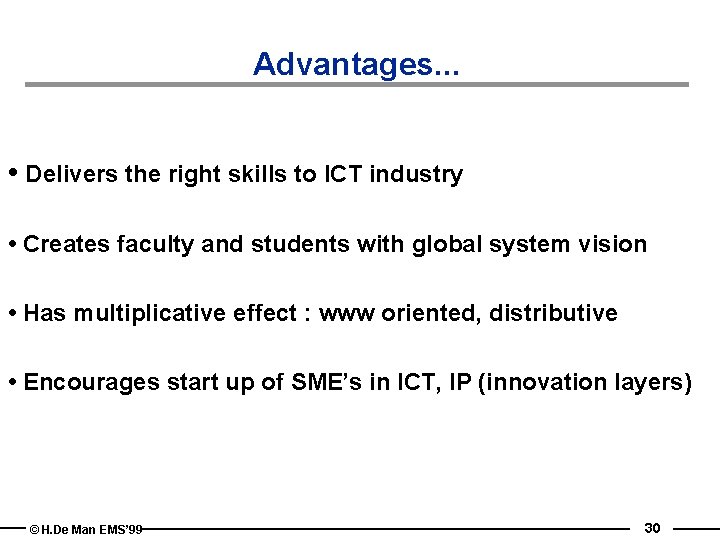 Advantages...

• Delivers the right skills to ICT industry

• Creates faculty and students with global system vision

• Has multiplicative effect : www oriented, distributive

• Encourages start up of SME's in ICT, IP (innovation layers)

© H.De Man EMS'99

30